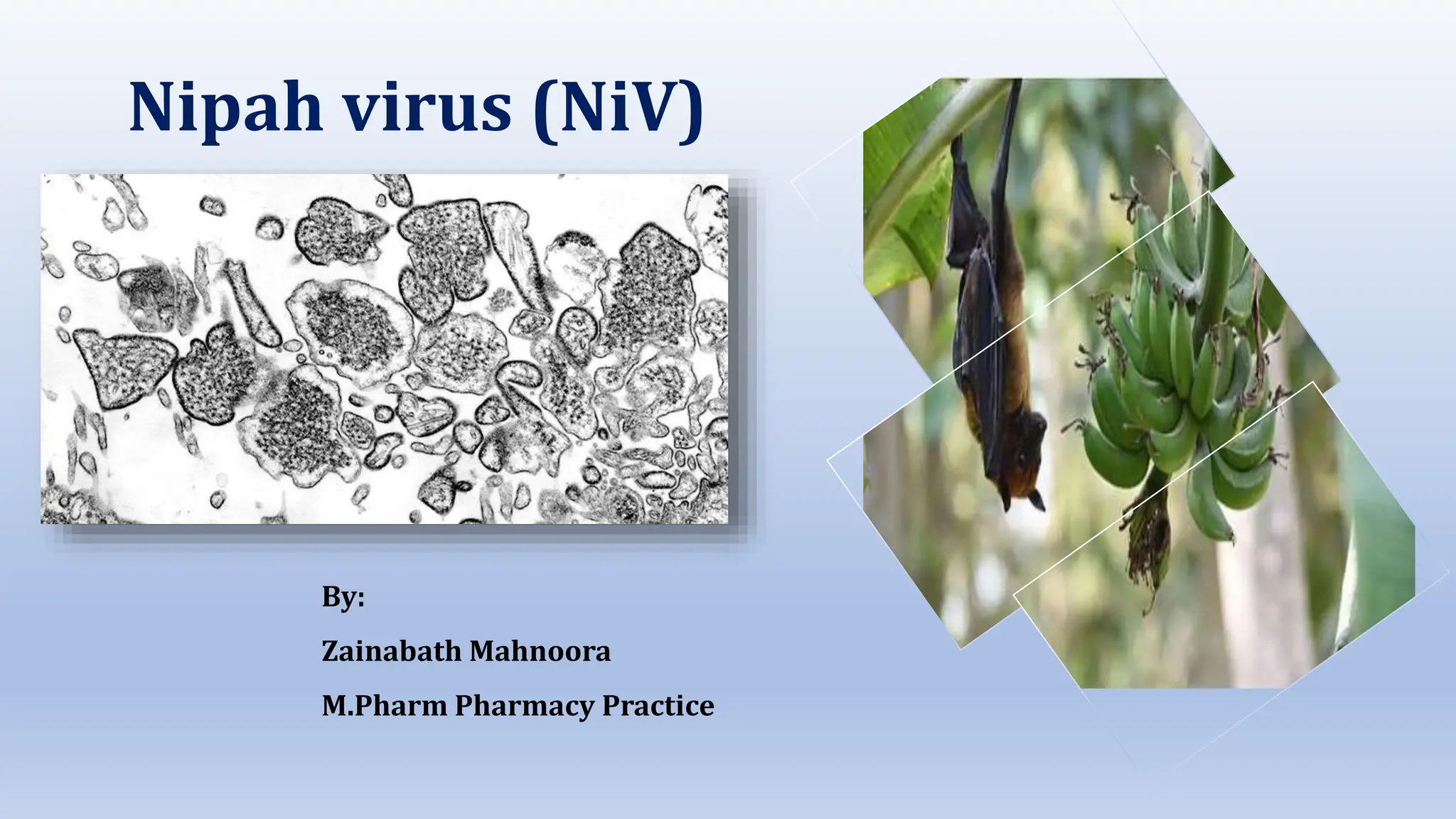 Nipah virus (NiV)

By:

Zainabath Mahnoora

M.Pharm Pharmacy Practice